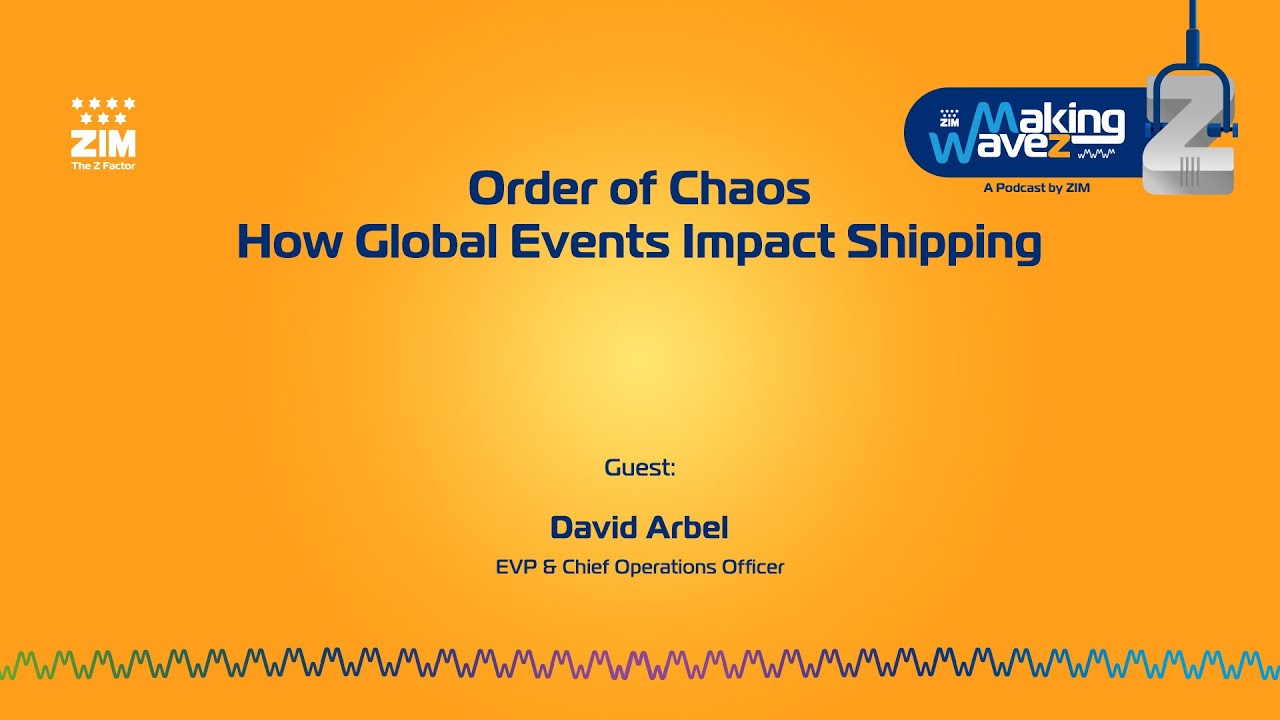 ZIM
The Z Factor

ZIM
Making Wavez
A Podcast by ZIM

Order of Chaos
How Global Events Impact Shipping

Guest:

David Arbel
EVP & Chief Operations Officer